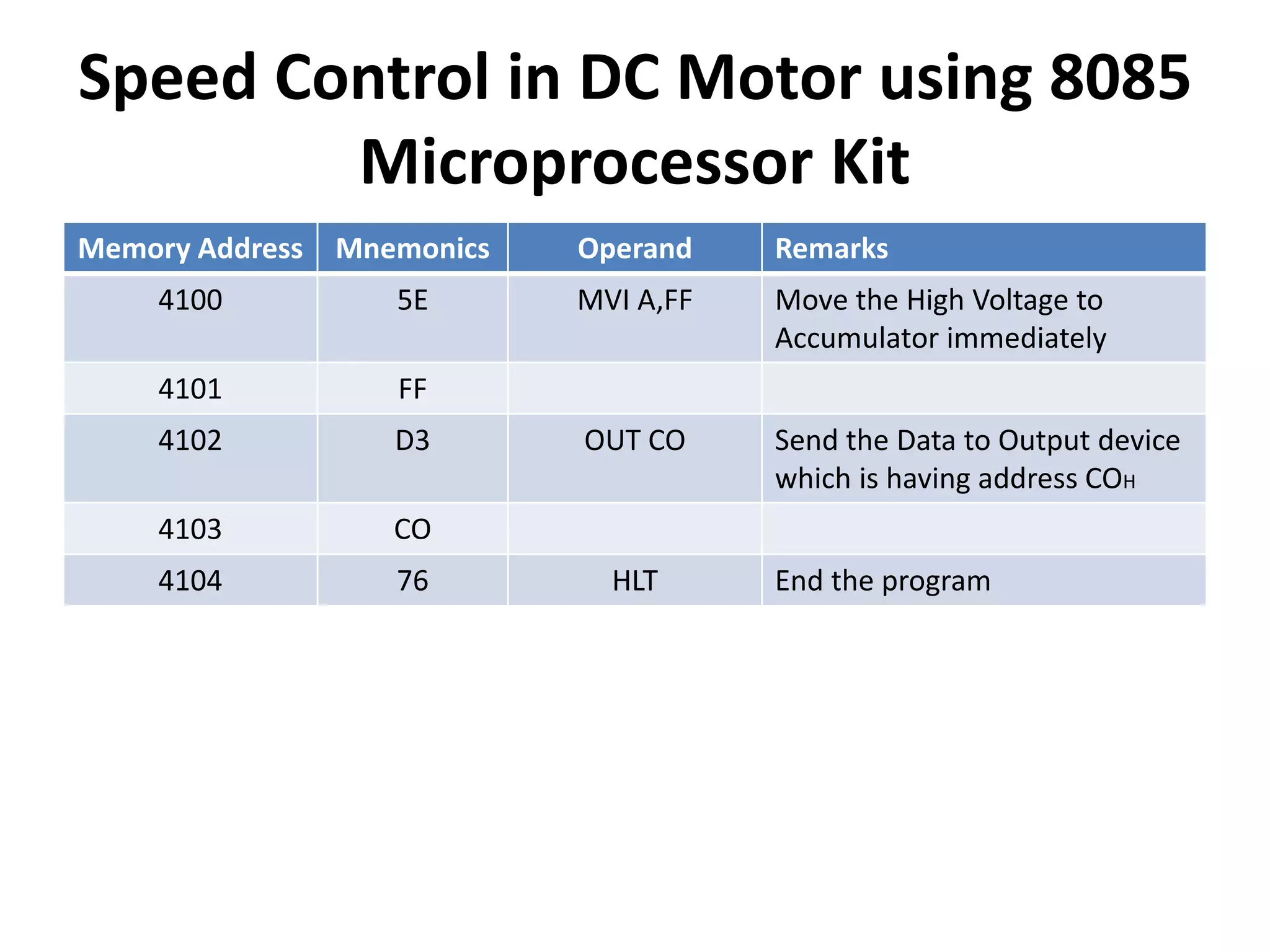 Speed Control in DC Motor using 8085 Microprocessor Kit

| Memory Address | Mnemonics | Operand | Remarks |
|---|---|---|---|
| 4100 | 5E | MVI A,FF | Move the High Voltage to Accumulator immediately |
| 4101 | FF | | |
| 4102 | D3 | OUT CO | Send the Data to Output device which is having address $CO_H$ |
| 4103 | CO | | |
| 4104 | 76 | HLT | End the program |